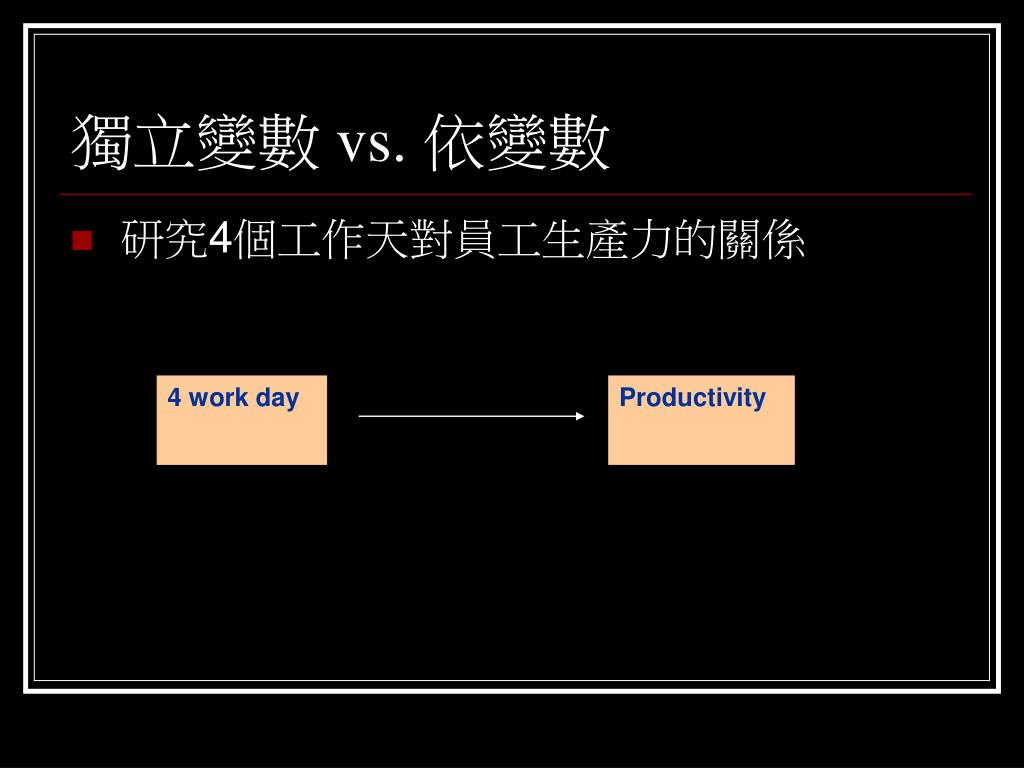 獨立變數 vs. 依變數

研究4個工作天對員工生產力的關係

4 work day

Productivity